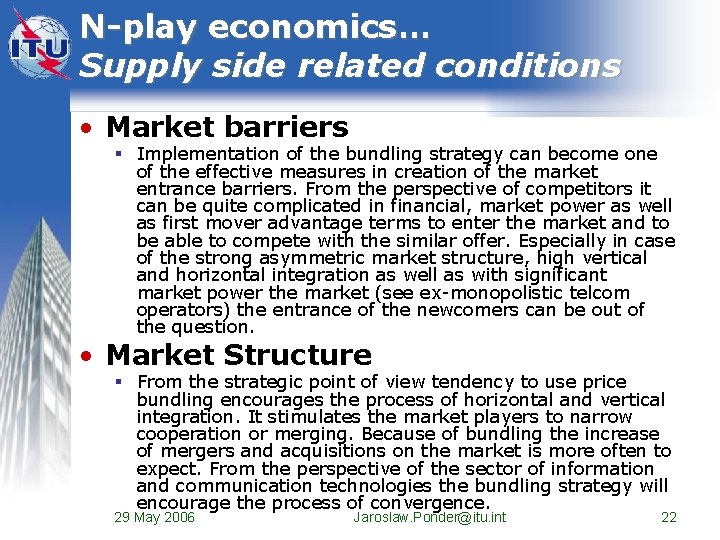 ITU

N-play economics…
Supply side related conditions

• Market barriers
▪ Implementation of the bundling strategy can become one of the effective measures in creation of the market entrance barriers. From the perspective of competitors it can be quite complicated in financial, market power as well as first mover advantage terms to enter the market and to be able to compete with the similar offer. Especially in case of the strong asymmetric market structure, high vertical and horizontal integration as well as with significant market power the market (see ex-monopolistic telcom operators) the entrance of the newcomers can be out of the question.

• Market Structure
▪ From the strategic point of view tendency to use price bundling encourages the process of horizontal and vertical integration. It stimulates the market players to narrow cooperation or merging. Because of bundling the increase of mergers and acquisitions on the market is more often to expect. From the perspective of the sector of information and communication technologies the bundling strategy will encourage the process of convergence.

29 May 2006 Jaroslaw.Ponder@itu.int 22